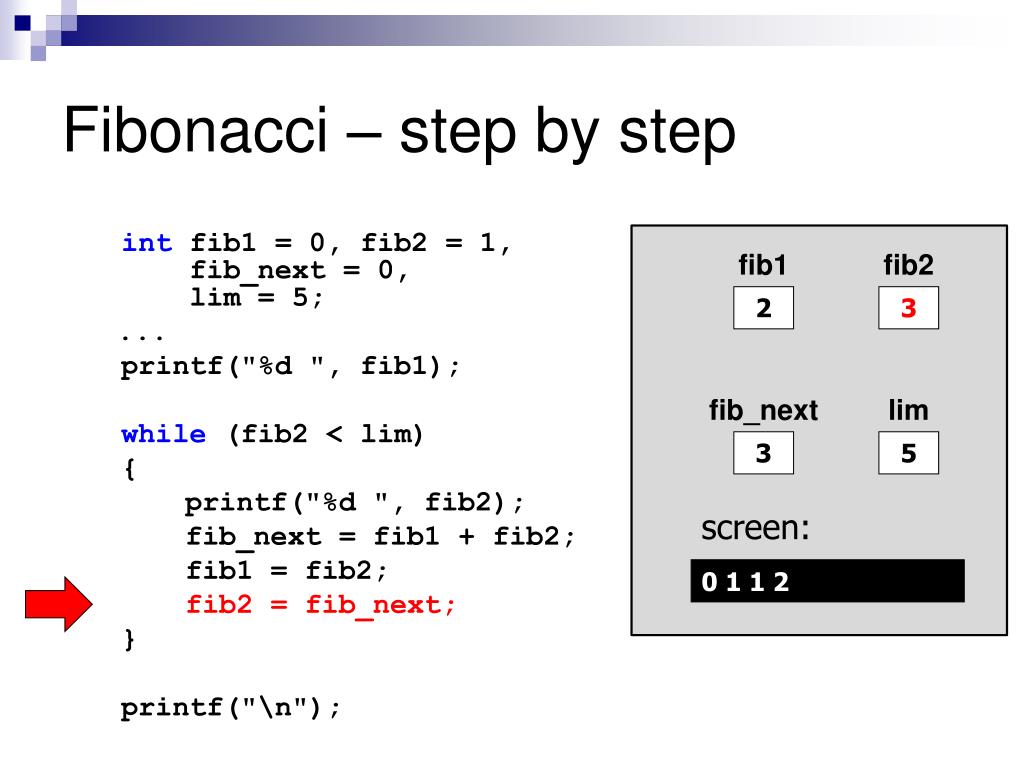 Fibonacci – step by step

int fib1 = 0, fib2 = 1,
    fib_next = 0,
    lim = 5;
...
printf("%d ", fib1);

while (fib2 < lim)
{
    printf("%d ", fib2);
    fib_next = fib1 + fib2;
    fib1 = fib2;
    fib2 = fib_next;
}

printf("\n");

fib1
2
fib2
3
fib_next
3
lim
5
screen:
0 1 1 2